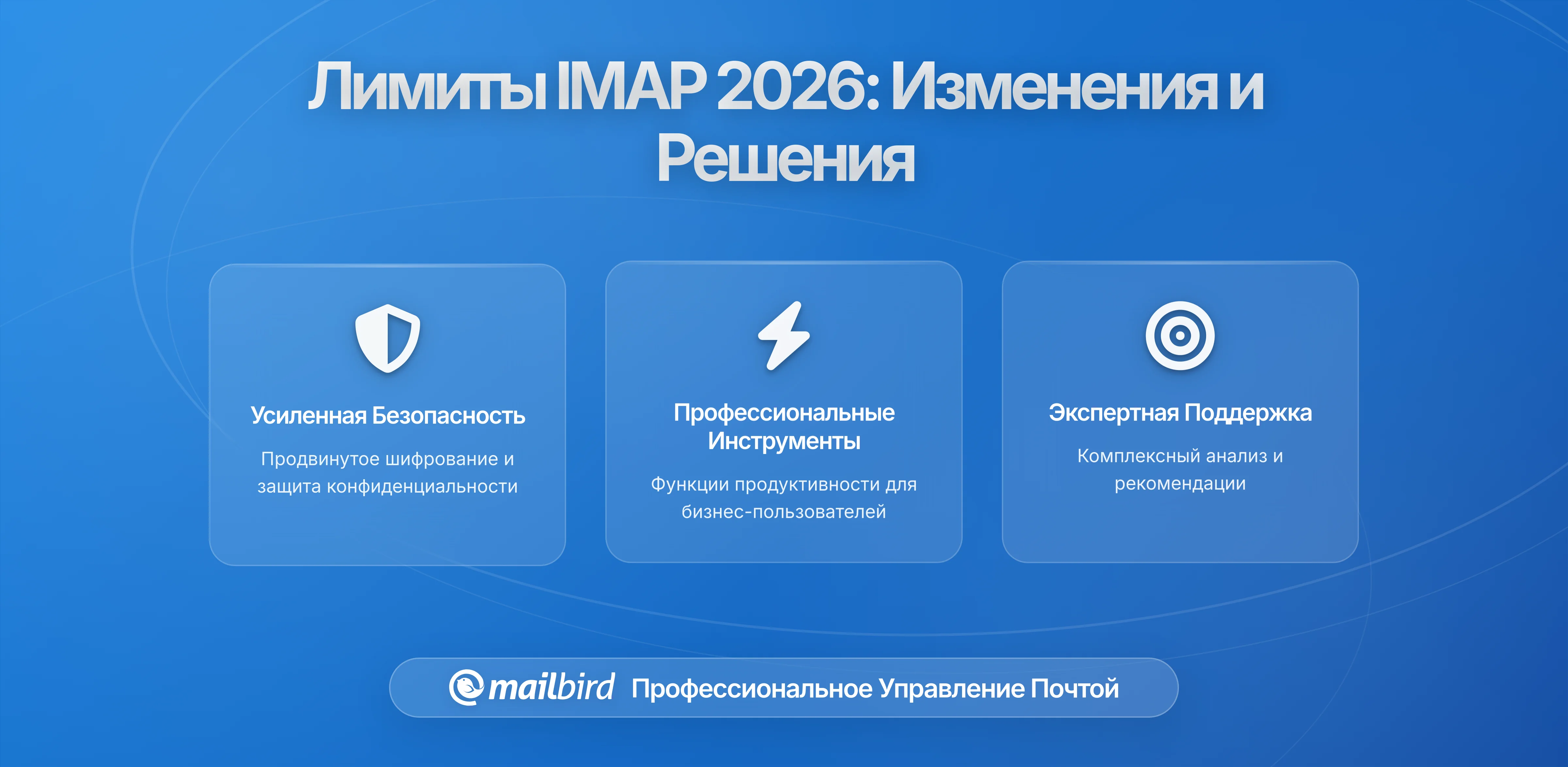 Лимиты IMAP 2026: Изменения и Решения

Усиленная Безопасность

Продвинутое шифрование и защита конфиденциальности

Профессиональные Инструменты

Функции продуктивности для бизнес-пользователей

Экспертная Поддержка

Комплексный анализ и рекомендации

mailbird Профессиональное Управление Почтой